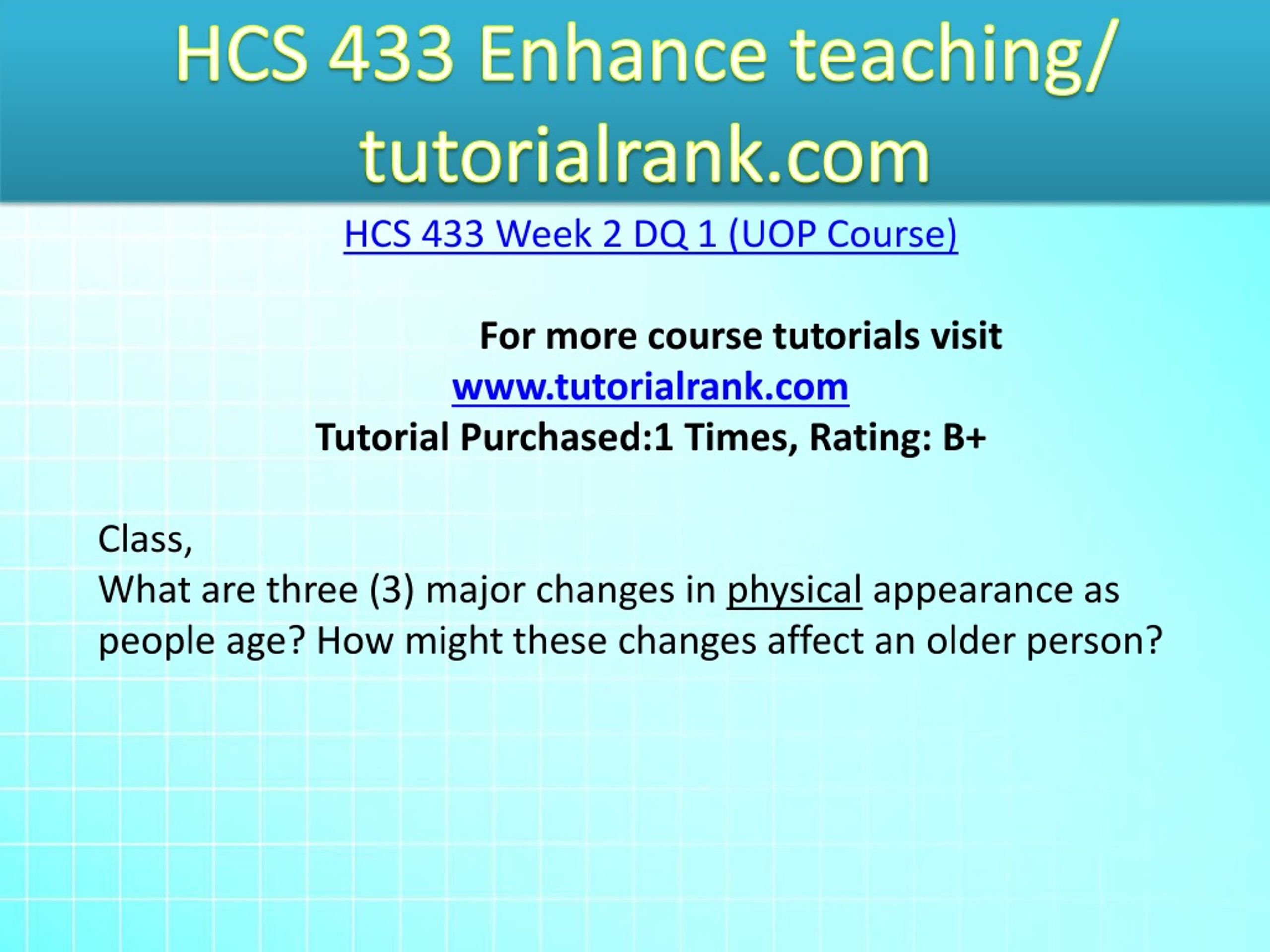 HCS 433 Enhance teaching/ tutorialrank.com

HCS 433 Week 2 DQ 1 (UOP Course)

For more course tutorials visit
www.tutorialrank.com
Tutorial Purchased:1 Times, Rating: B+

Class,
What are three (3) major changes in physical appearance as people age? How might these changes affect an older person?